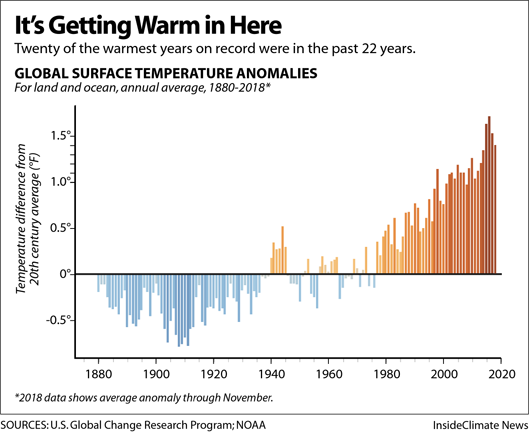 It's Getting Warm in Here

Twenty of the warmest years on record were in the past 22 years.

GLOBAL SURFACE TEMPERATURE ANOMALIES

For land and ocean, annual average, 1880-2018*

Temperature difference from 20th century average (°F)

1.5°
1.0°
0.5°
0°
-0.5°

1880
1900
1920
1940
1960
1980
2000
2020

*2018 data shows average anomaly through November.

SOURCES: U.S. Global Change Research Program; NOAA

InsideClimate News